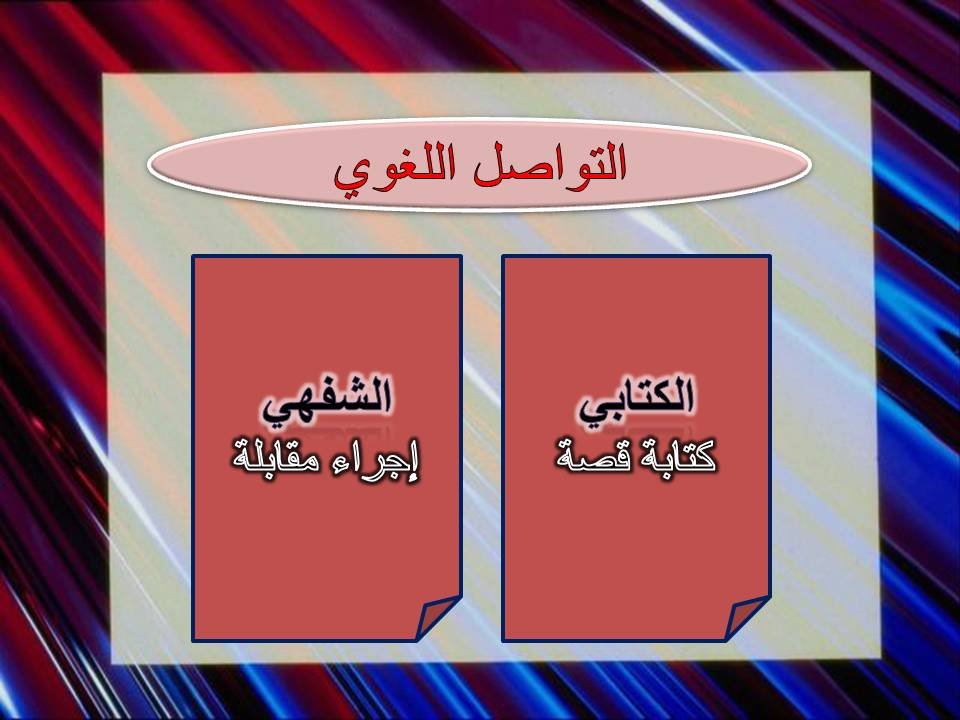 التواصل اللغوي

الكتابي
كتابة قصة

الشفهي
إجراء مقابلة